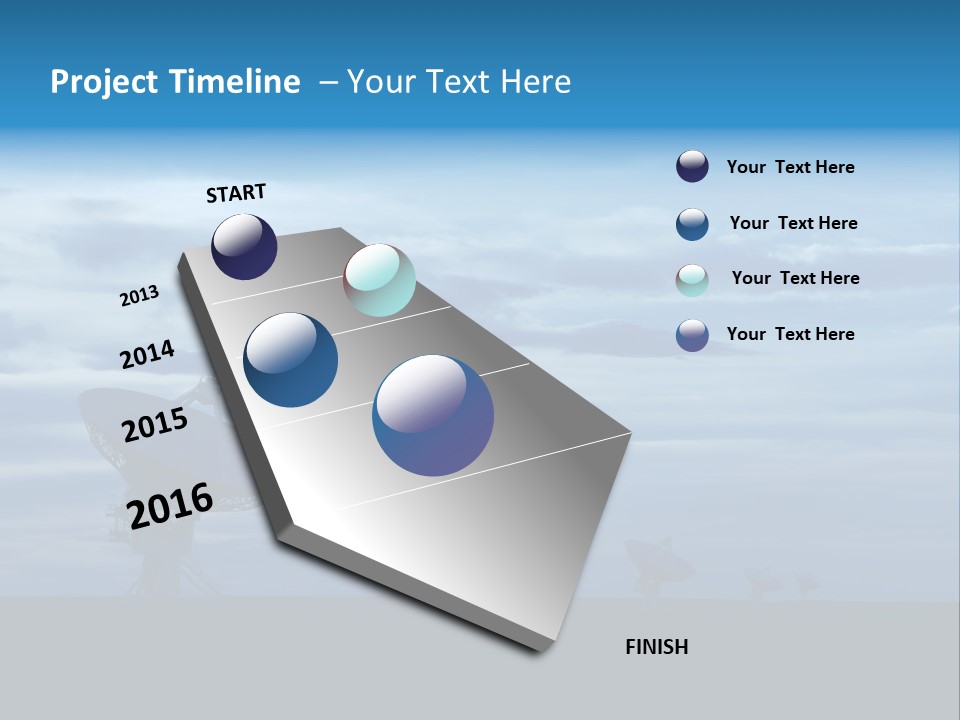 Project Timeline – Your Text Here

START

2013

2014

2015

2016

FINISH

Your Text Here

Your Text Here

Your Text Here

Your Text Here